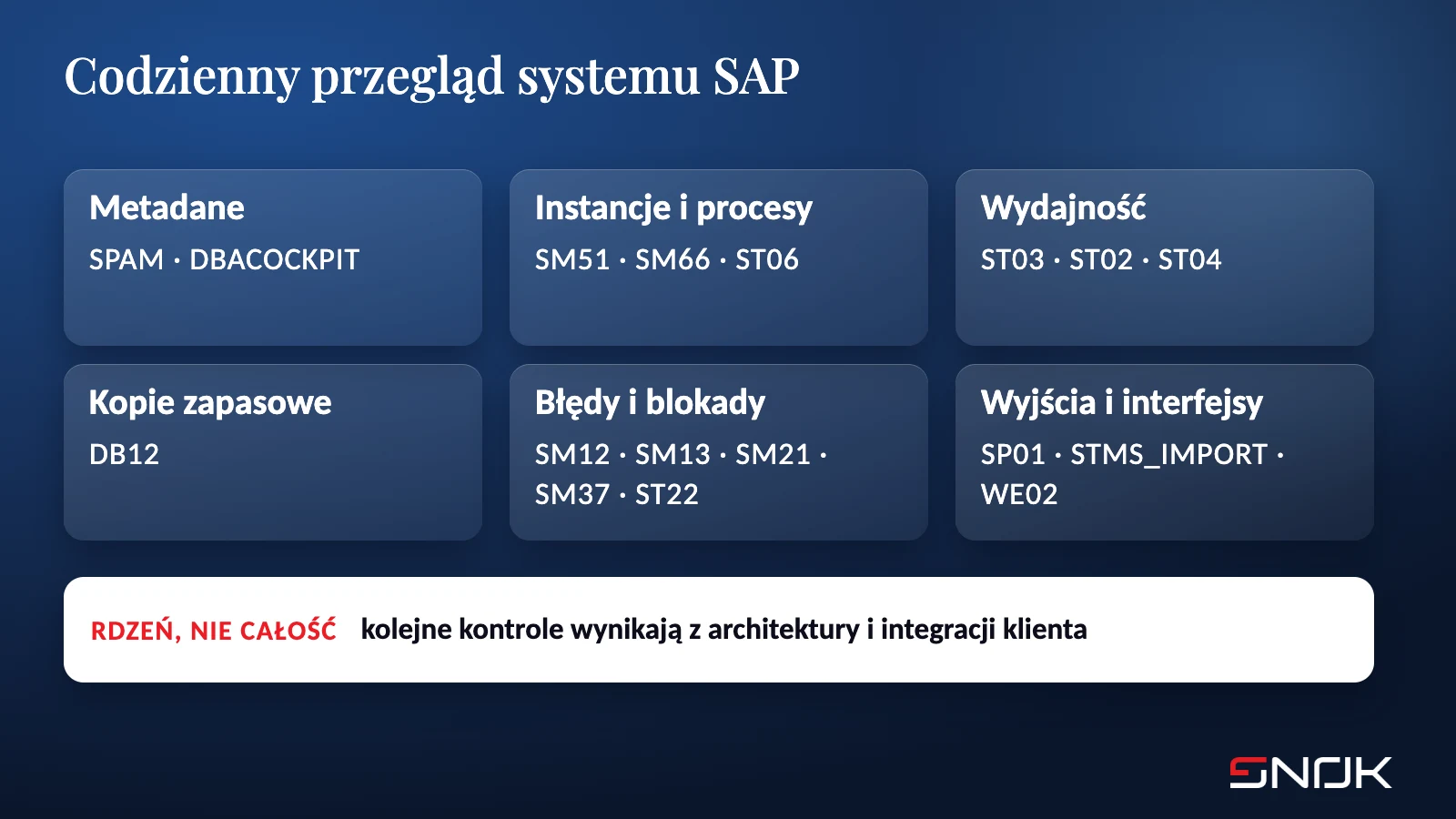 Codzienny przegląd systemu SAP

Metadane

SPAM · DBACOCKPIT

Instancje i procesy

SM51 · SM66 · ST06

Wydajność

ST03 · ST02 · ST04

Kopie zapasowe

DB12

Błędy i blokady

SM12 · SM13 · SM21 · SM37 · ST22

Wyjścia i interfejsy

SP01 · STMS_IMPORT · WE02

RDZEŃ, NIE CAŁOŚĆ kolejne kontrole wynikają z architektury i integracji klienta

SNOK